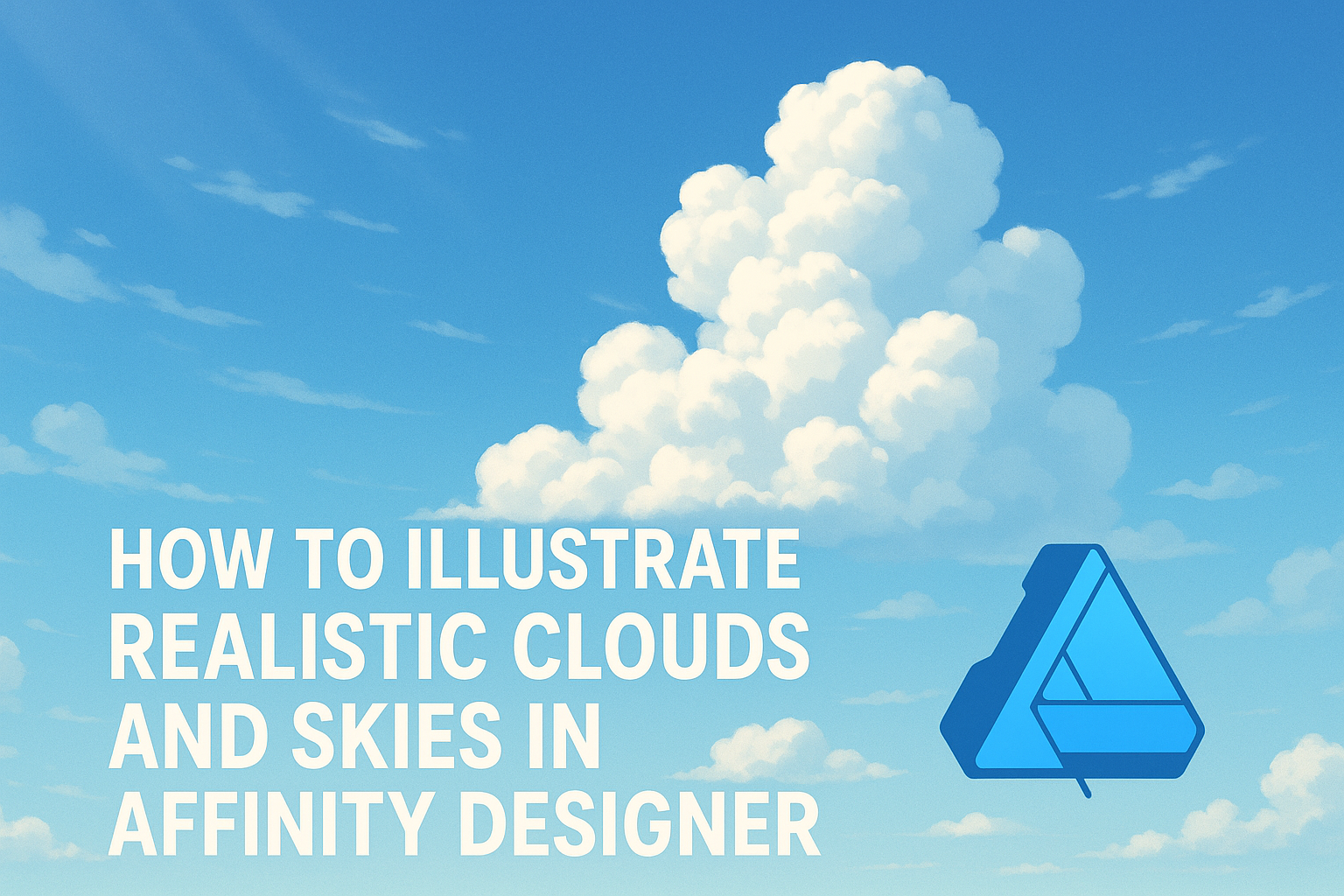 HOW TO ILLUSTRATE REALISTIC CLOUDS AND SKIES IN AFFINITY DESIGNER